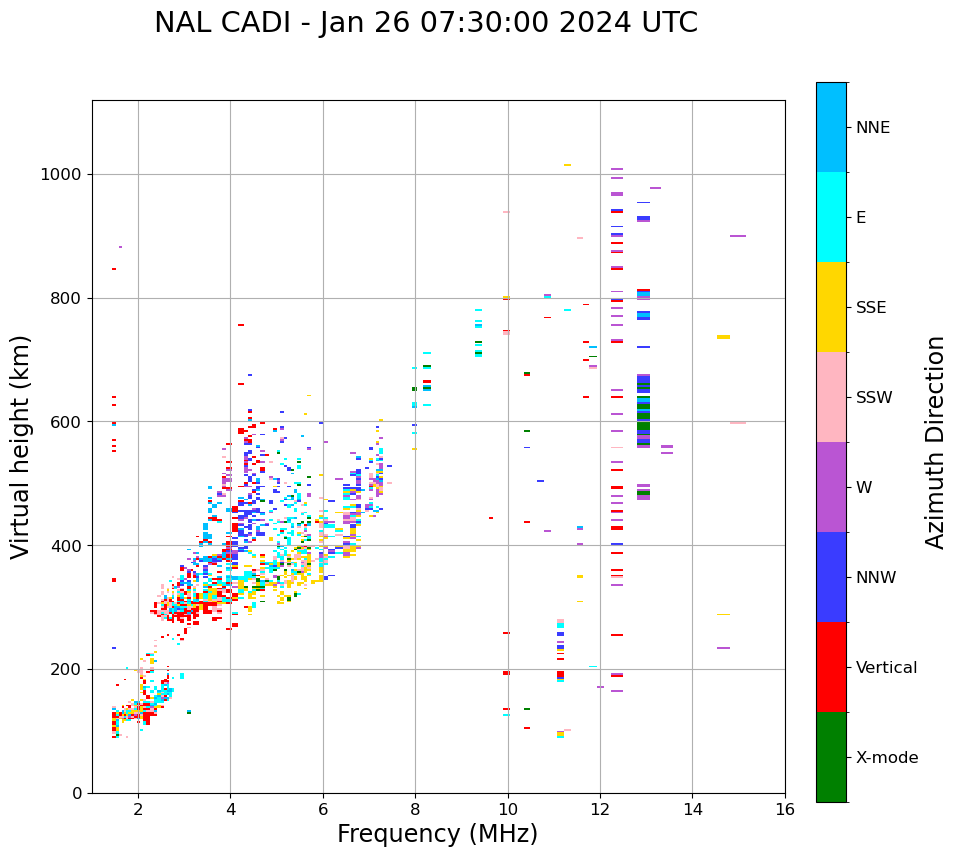 NAL CADI - Jan 26 07:30:00 2024 UTC

Virtual height (km)

1000
800
600
400
200
0

2
4
6
8
10
12
14
16

Frequency (MHz)

NNE
E
SSE
SSW
W
NNW
Vertical
X-mode

Azimuth Direction